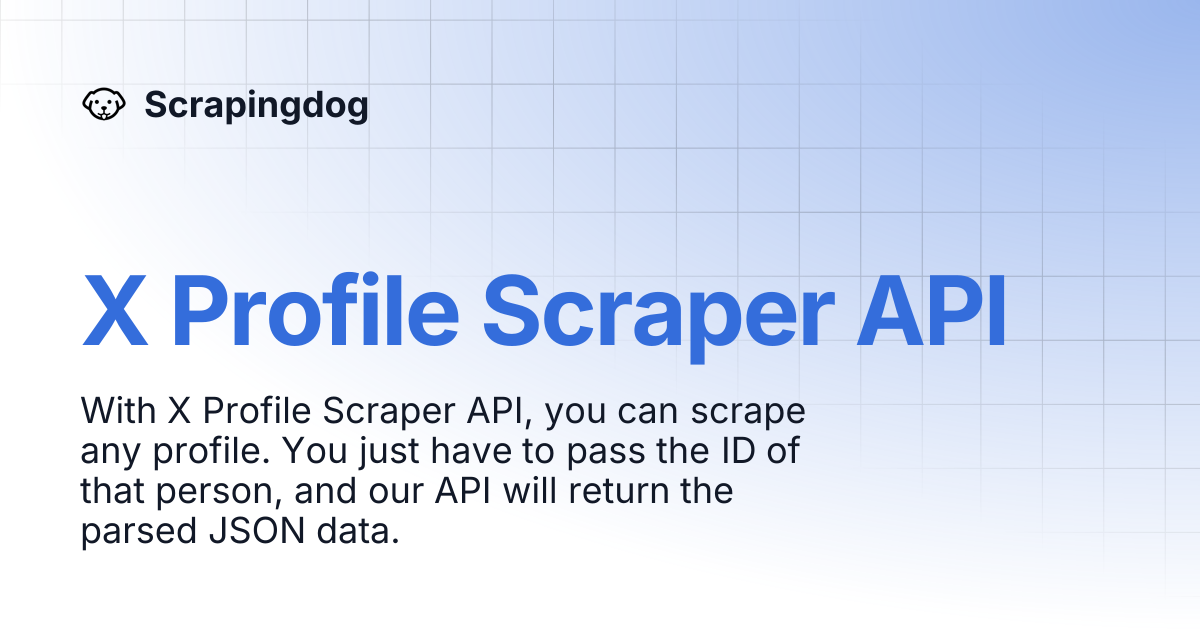 Scrapingdog

X Profile Scraper API

With X Profile Scraper API, you can scrape any profile. You just have to pass the ID of that person, and our API will return the parsed JSON data.